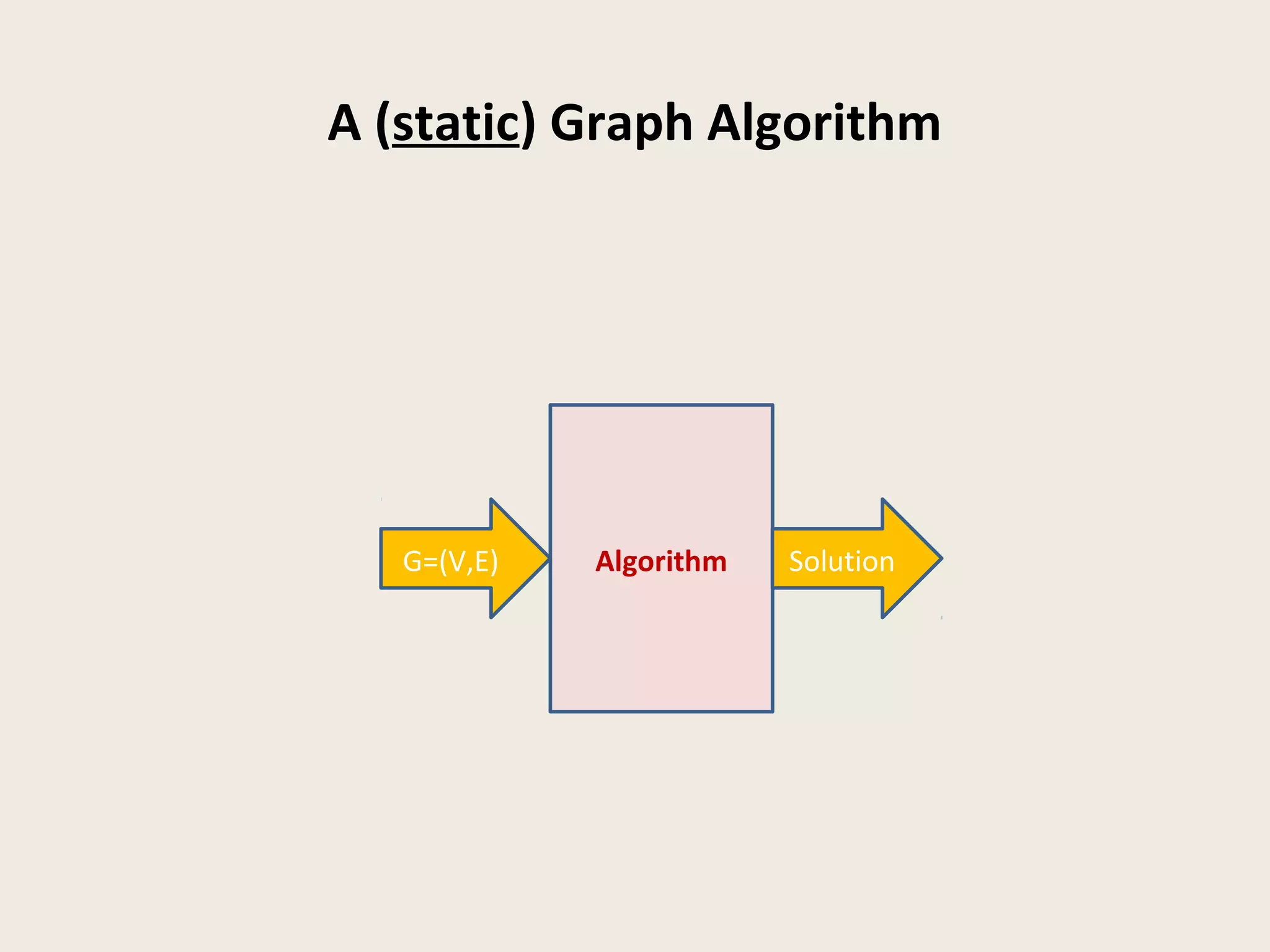 A (static) Graph Algorithm

G=(V,E)

Algorithm

Solution